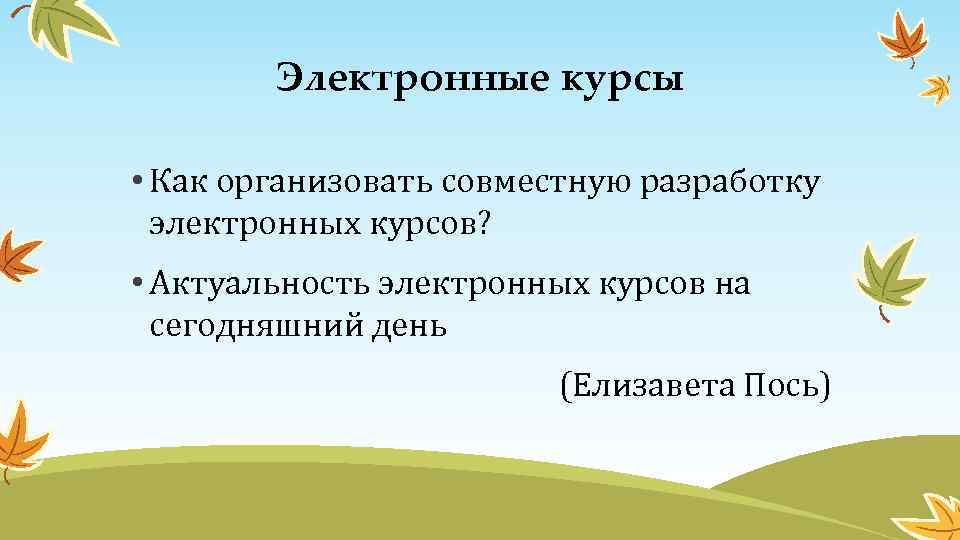 Электронные курсы

• Как организовать совместную разработку электронных курсов?

• Актуальность электронных курсов на сегодняшний день

(Елизавета Пось)